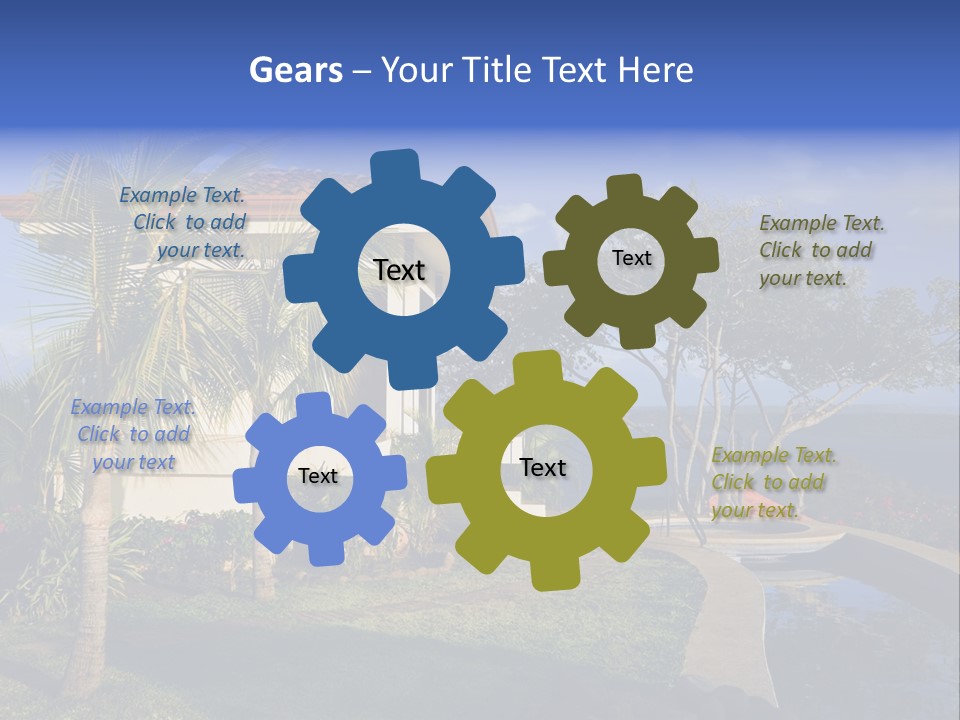 Gears – Your Title Text Here

Example Text. Click to add your text.

Text

Text

Example Text. Click to add your text.

Example Text. Click to add your text

Text

Text

Example Text. Click to add your text.